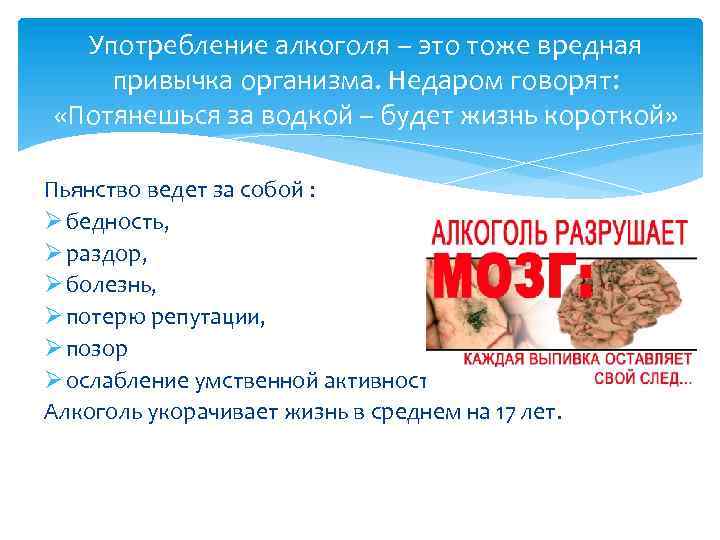 Употребление алкоголя – это тоже вредная привычка организма. Недаром говорят: «Потянешься за водкой – будет жизнь короткой»

Пьянство ведет за собой :
➢ бедность,
➢ раздор,
➢ болезнь,
➢ потерю репутации,
➢ позор
➢ ослабление умственной активност
Алкоголь укорачивает жизнь в среднем на 17 лет.

АЛКОГОЛЬ РАЗРУШАЕТ
МОЗГ:
КАЖДАЯ ВЫПИВКА ОСТАВЛЯЕТ СВОЙ СЛЕД...